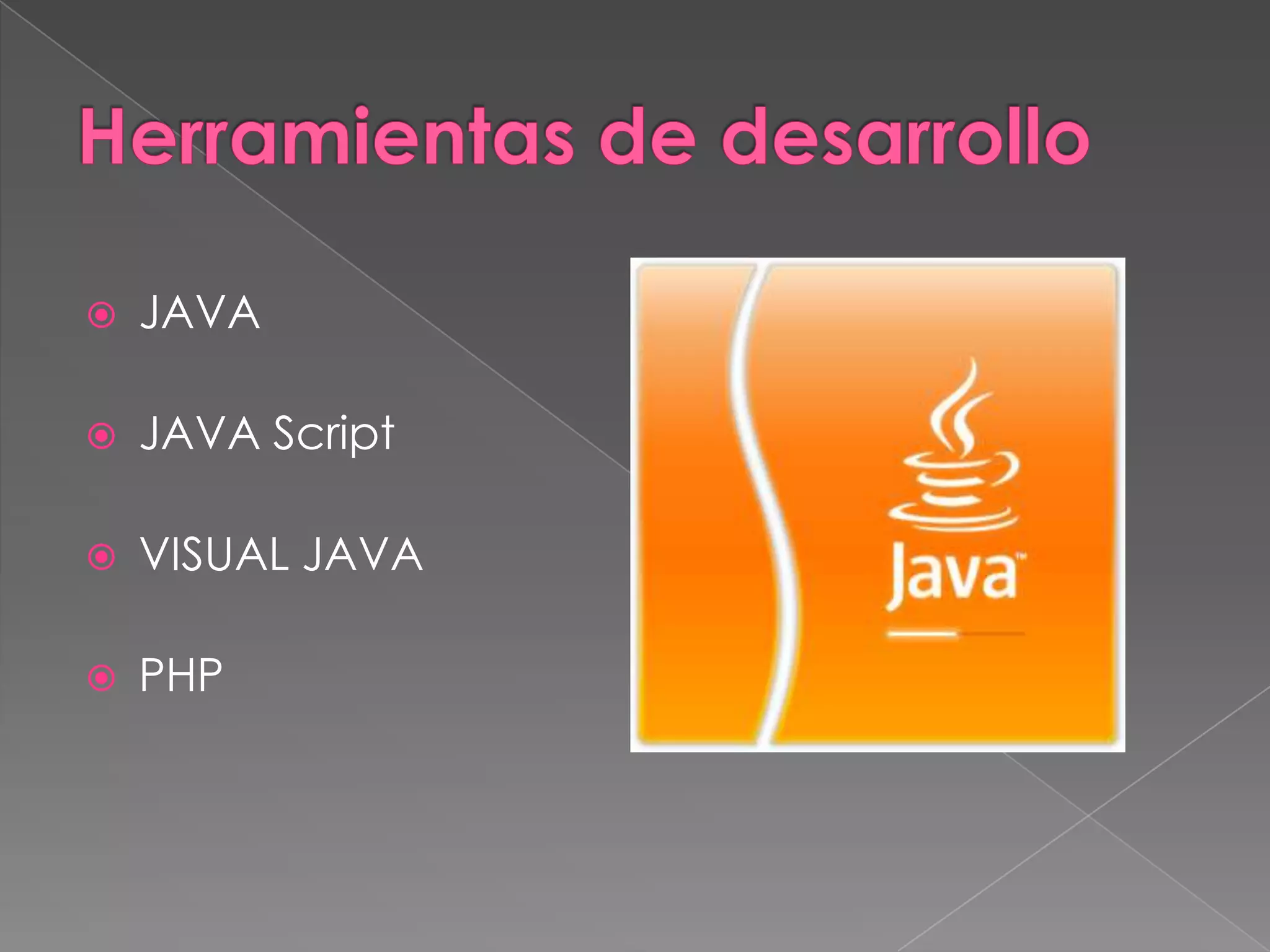 Herramientas de desarrollo

JAVA

JAVA Script

VISUAL JAVA

PHP

Java™